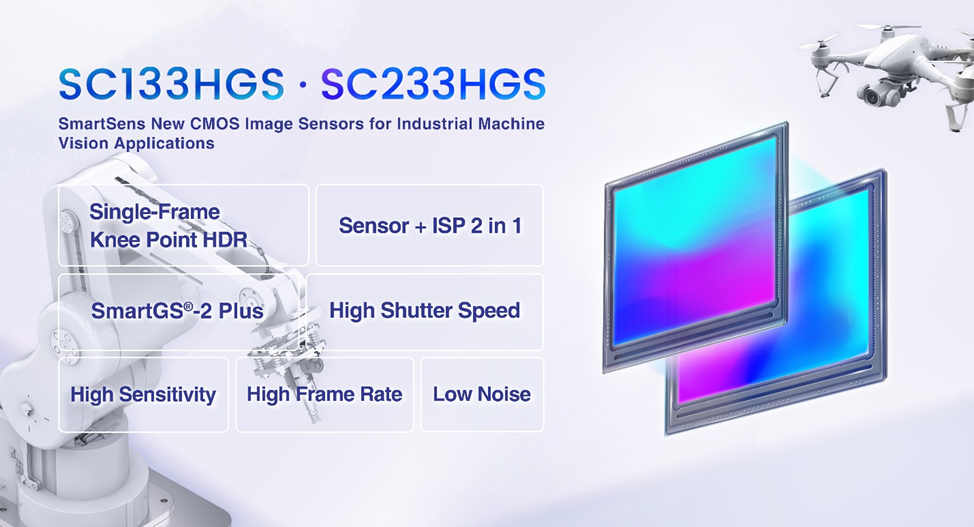 SC133HGS · SC233HGS

SmartSens New CMOS Image Sensors for Industrial Machine Vision Applications

Single-Frame Knee Point HDR

Sensor + ISP 2 in 1

SmartGS®-2 Plus

High Shutter Speed

High Sensitivity

High Frame Rate

Low Noise